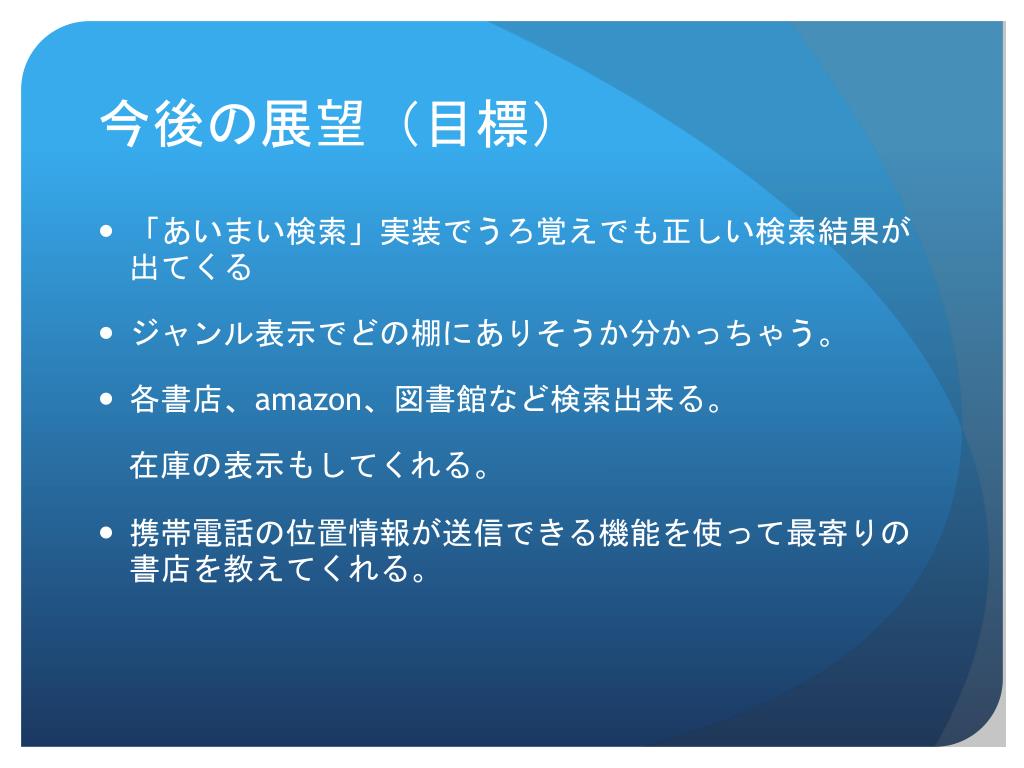 今後の展望（目標）

• 「あいまい検索」実装でうろ覚えでも正しい検索結果が出てくる

• ジャンル表示でどの棚にありそうか分かっちゃう。

• 各書店、amazon、図書館など検索出来る。

在庫の表示もしてくれる。

• 携帯電話の位置情報が送信できる機能を使って最寄りの書店を教えてくれる。